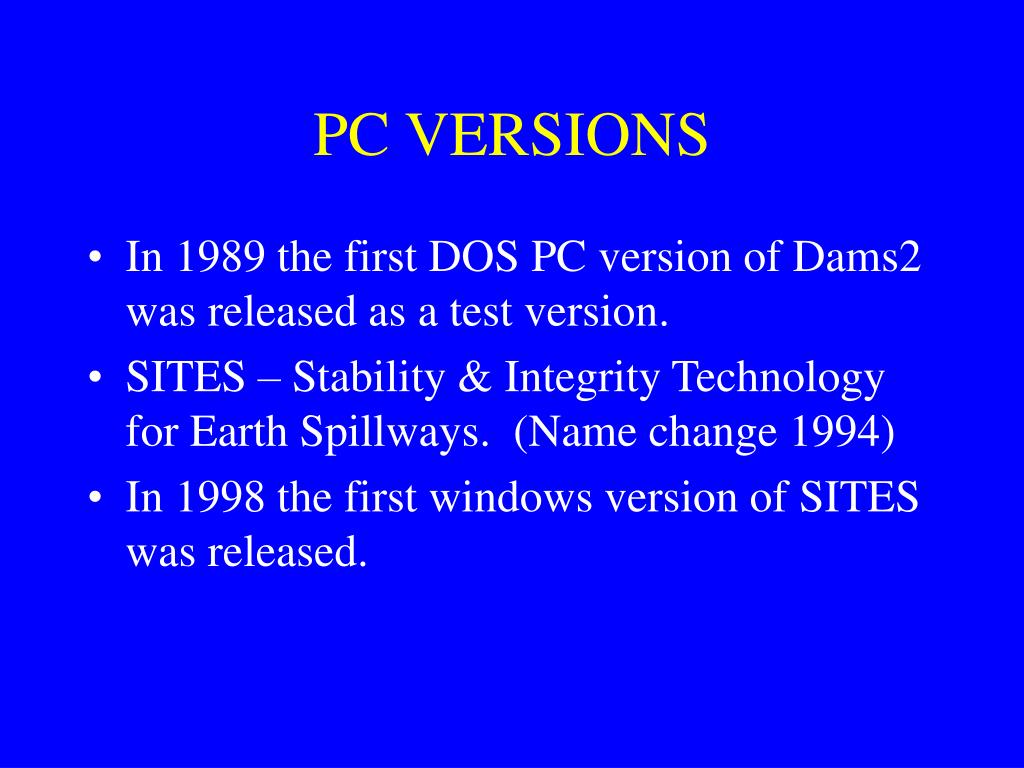 PC VERSIONS

• In 1989 the first DOS PC version of Dams2 was released as a test version.

• SITES – Stability & Integrity Technology for Earth Spillways. (Name change 1994)

• In 1998 the first windows version of SITES was released.